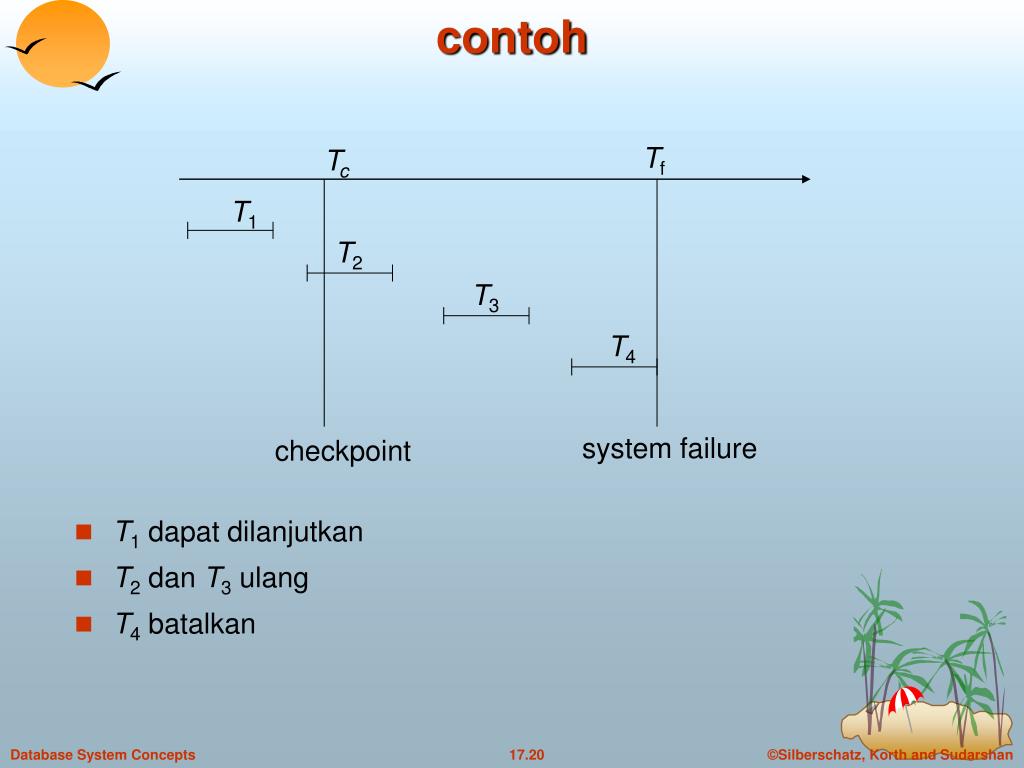 contoh

$T_c$

$T_f$

$T_1$

$T_2$

$T_3$

$T_4$

checkpoint

system failure

$T_1$ dapat dilanjutkan

$T_2$ dan $T_3$ ulang

$T_4$ batalkan

Database System Concepts

17.20

©Silberschatz, Korth and Sudarshan